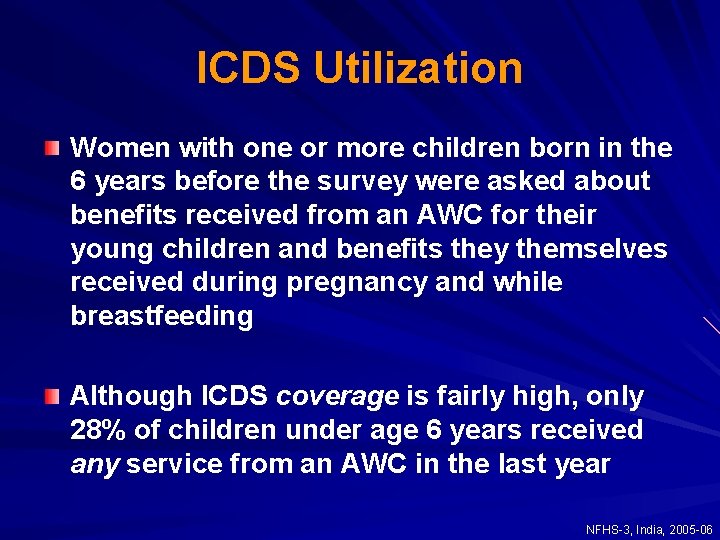 ICDS Utilization

Women with one or more children born in the 6 years before the survey were asked about benefits received from an AWC for their young children and benefits they themselves received during pregnancy and while breastfeeding

Although ICDS coverage is fairly high, only 28% of children under age 6 years received any service from an AWC in the last year

NFHS-3, India, 2005-06